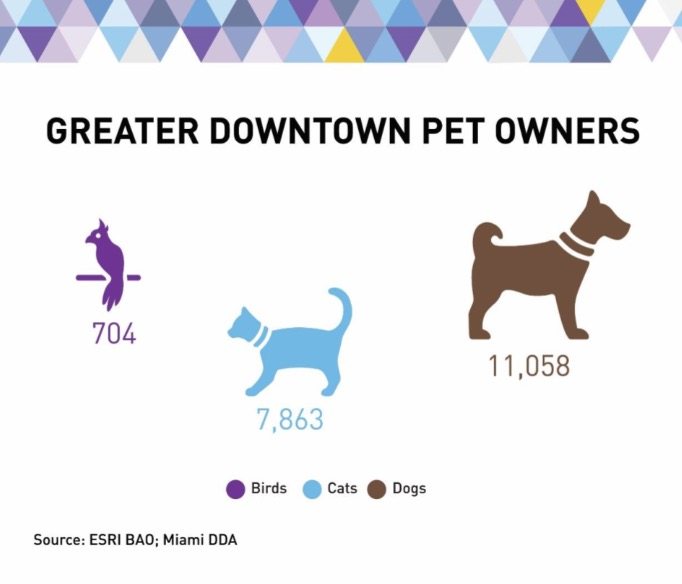 GREATER DOWNTOWN PET OWNERS

704

7,863

11,058

Birds Cats Dogs

Source: ESRI BAO; Miami DDA